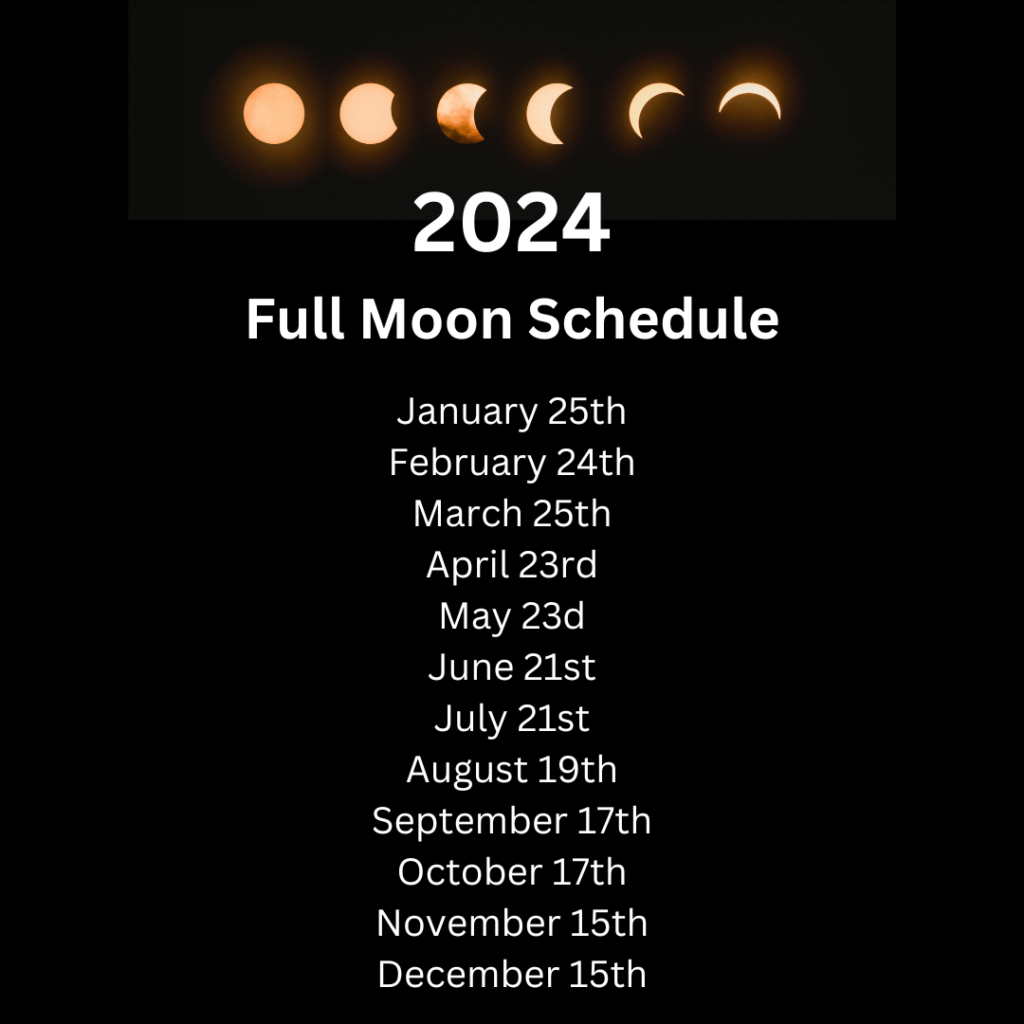 2024

Full Moon Schedule

January 25th
February 24th
March 25th
April 23rd
May 23d
June 21st
July 21st
August 19th
September 17th
October 17th
November 15th
December 15th